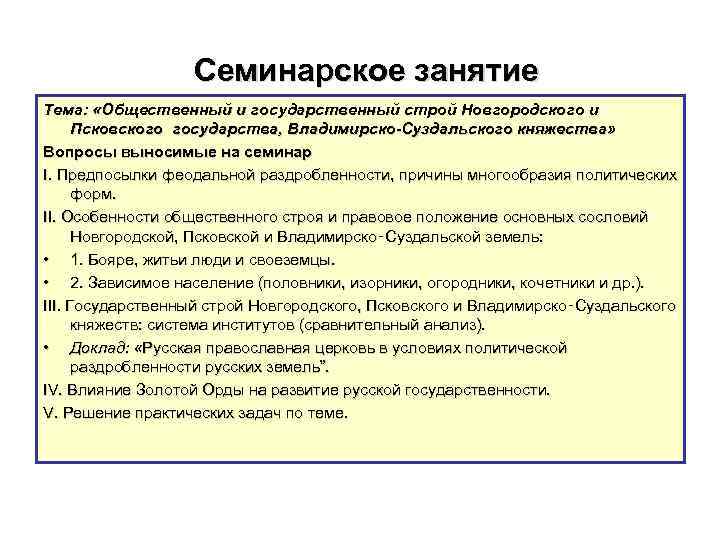 Семинарское занятие

Тема: «Общественный и государственный строй Новгородского и Псковского государства, Владимирско-Суздальского княжества»

Вопросы выносимые на семинар

I. Предпосылки феодальной раздробленности, причины многообразия политических форм.

II. Особенности общественного строя и правовое положение основных сословий Новгородской, Псковской и Владимирско-Суздальской земель:

• 1. Бояре, житьи люди и своеземцы.

• 2. Зависимое население (половники, изорники, огородники, кочетники и др.).

III. Государственный строй Новгородского, Псковского и Владимирско-Суздальского княжеств: система институтов (сравнительный анализ).

• Доклад: «Русская православная церковь в условиях политической раздробленности русских земель".

IV. Влияние Золотой Орды на развитие русской государственности.

V. Решение практических задач по теме.